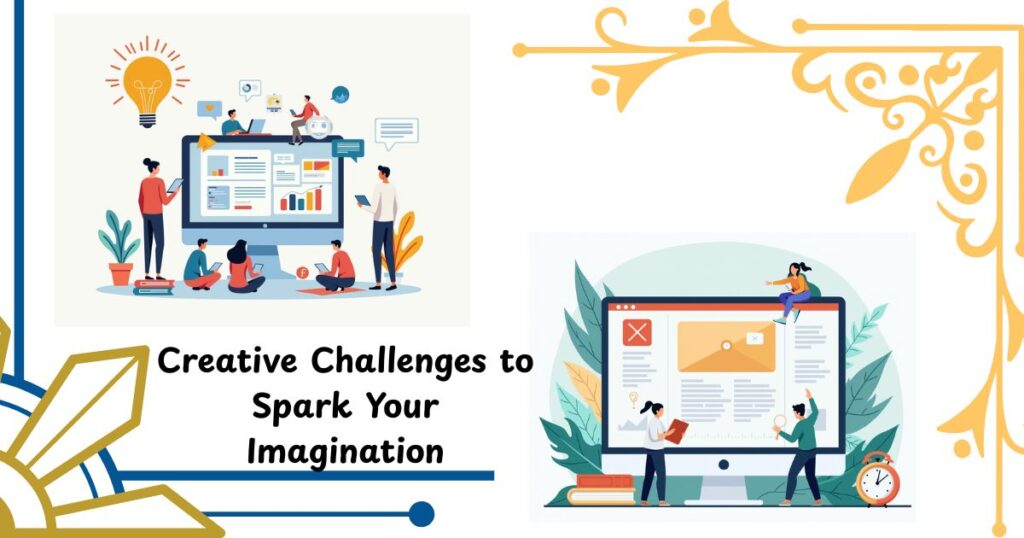 Creative Challenges to Spark Your Imagination